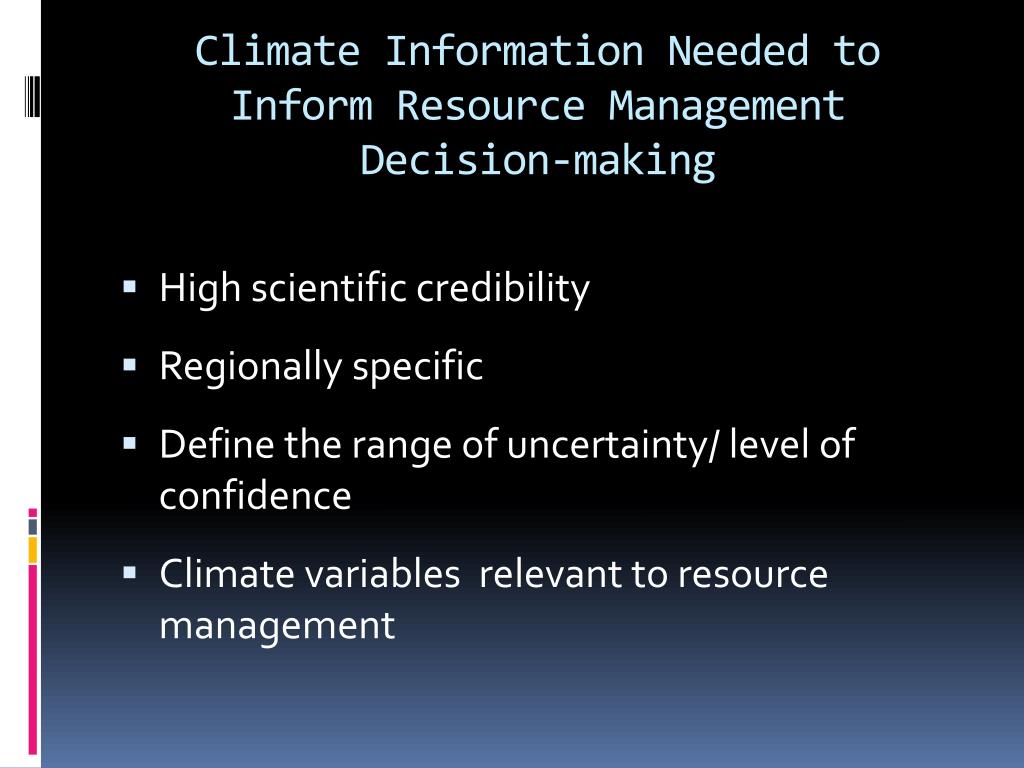 Climate Information Needed to Inform Resource Management Decision-making

▪ High scientific credibility

▪ Regionally specific

▪ Define the range of uncertainty/ level of confidence

▪ Climate variables  relevant to resource management